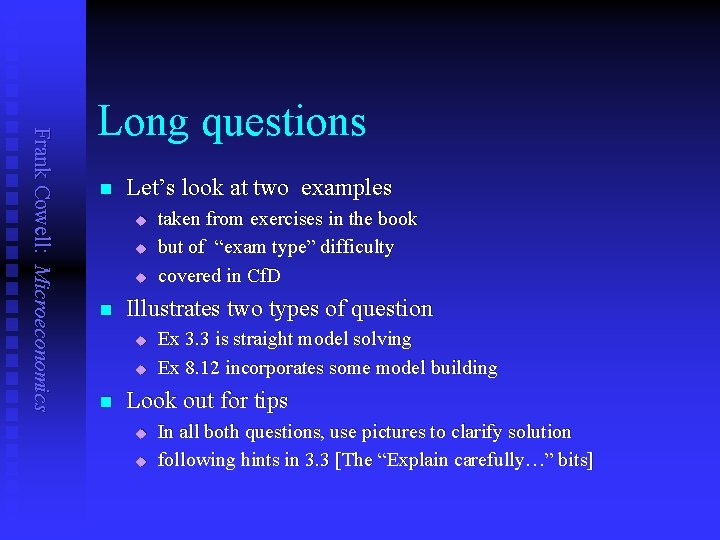 Frank Cowell: Microeconomics

Long questions

Let's look at two examples

taken from exercises in the book

but of "exam type" difficulty

covered in CfD

Illustrates two types of question

Ex 3.3 is straight model solving

Ex 8.12 incorporates some model building

Look out for tips

In all both questions, use pictures to clarify solution

following hints in 3.3 [The "Explain carefully…" bits]